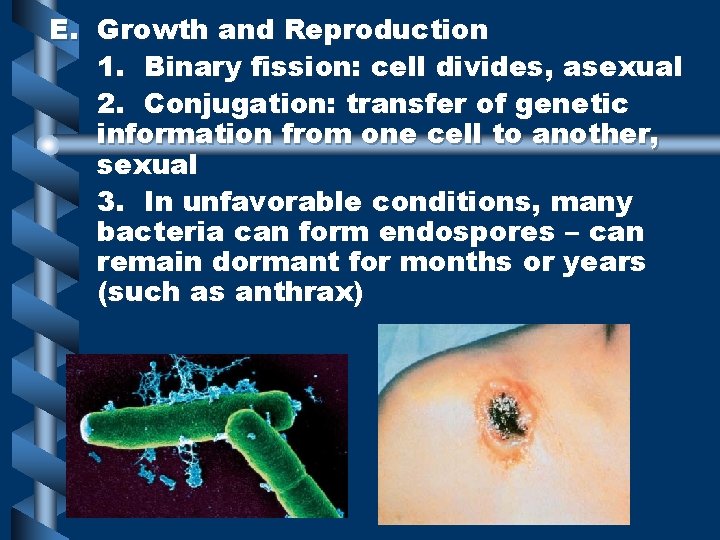 E. Growth and Reproduction

1. Binary fission: cell divides, asexual

2. Conjugation: transfer of genetic information from one cell to another, sexual

3. In unfavorable conditions, many bacteria can form endospores – can remain dormant for months or years (such as anthrax)